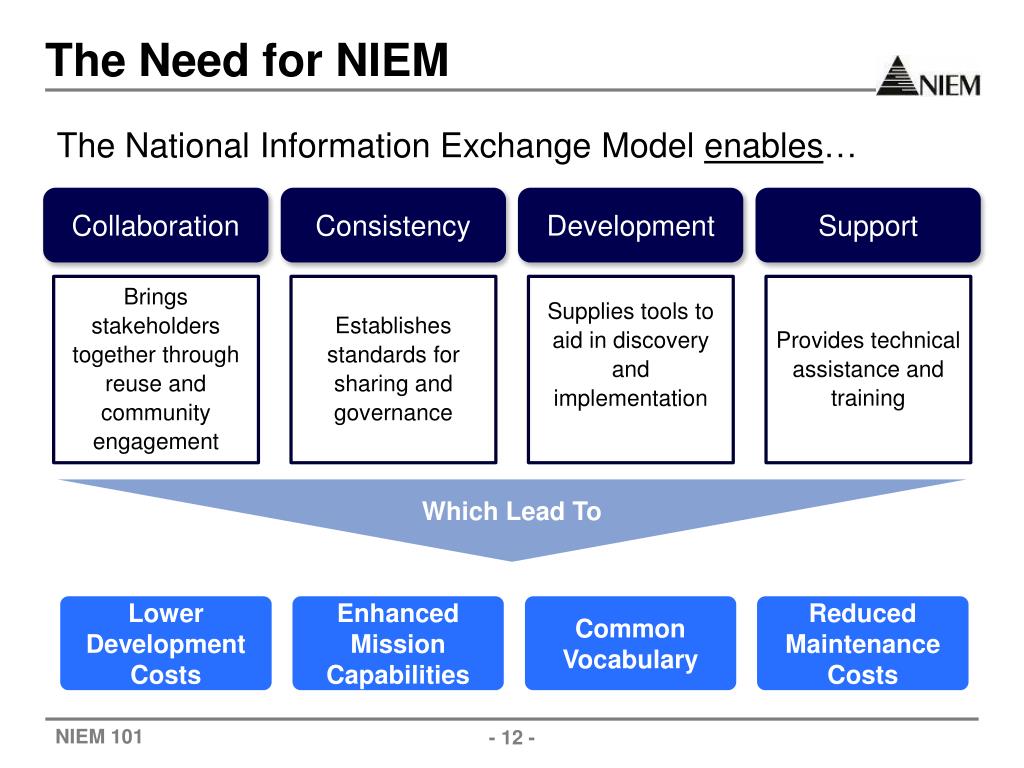 The Need for NIEM

NIEM

The National Information Exchange Model enables…

Collaboration

Consistency

Development

Support

Brings stakeholders together through reuse and community engagement

Establishes standards for sharing and governance

Supplies tools to aid in discovery and implementation

Provides technical assistance and training

Which Lead To

Lower Development Costs

Enhanced Mission Capabilities

Common Vocabulary

Reduced Maintenance Costs

NIEM 101

- 12 -